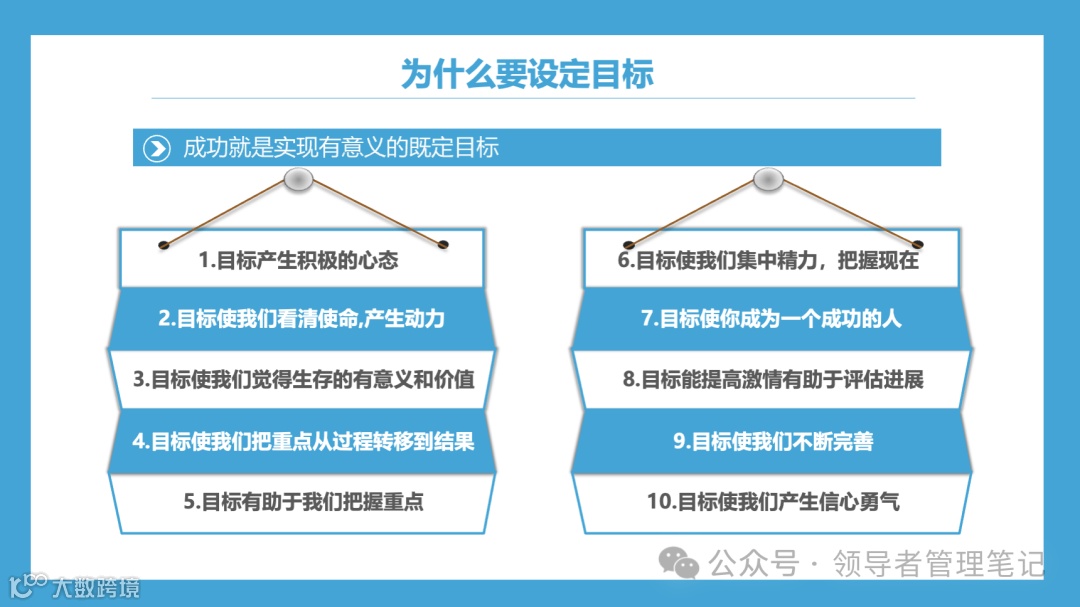 为什么要设定目标

成功就是实现有意义的既定目标

1.目标产生积极的心态

2.目标使我们看清使命,产生动力

3.目标使我们觉得生存的有意义和价值

4.目标使我们把重点从过程转移到结果

5.目标有助于我们把握重点

6.目标使我们集中精力，把握现在

7.目标使你成为一个成功的人

8.目标能提高激情有助于评估进展

9.目标使我们不断完善

10.目标使我们产生信心勇气

公众号 · 领导者管理笔记

大数跨境